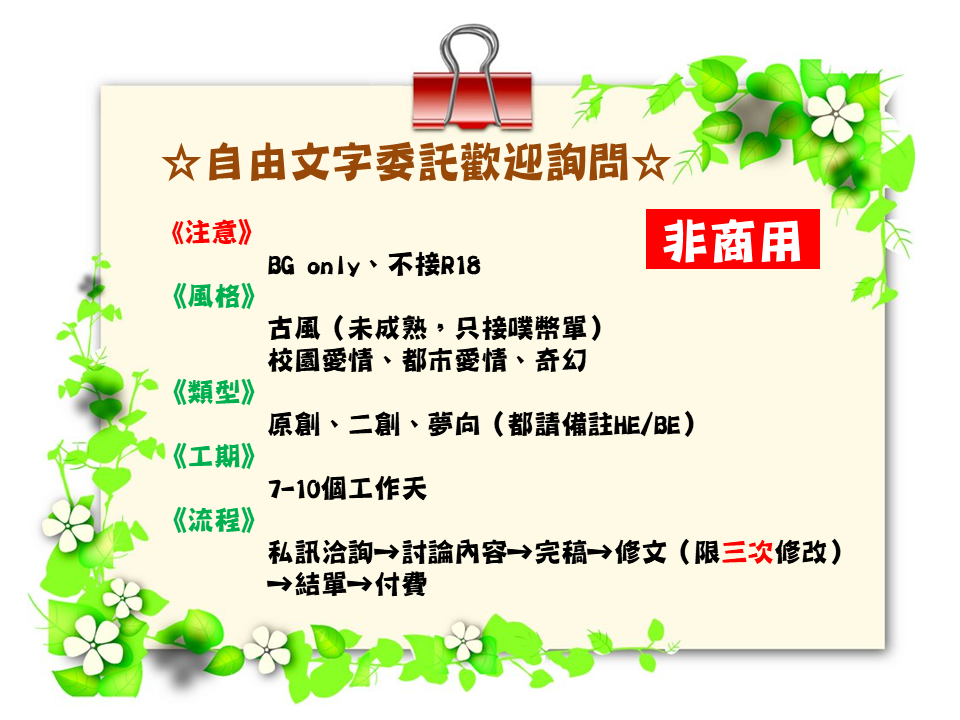 ☆自由文字委託歡迎詢問☆

非商用

《注意》
BG only、不接R18

《風格》
古風（未成熟，只接噗幣單）
校園愛情、都市愛情、奇幻

《類型》
原創、二創、夢向（都請備註HE/BE）

《工期》
7-10個工作天

《流程》
私訊洽詢→討論內容→完稿→修文（限三次修改）→結單→付費